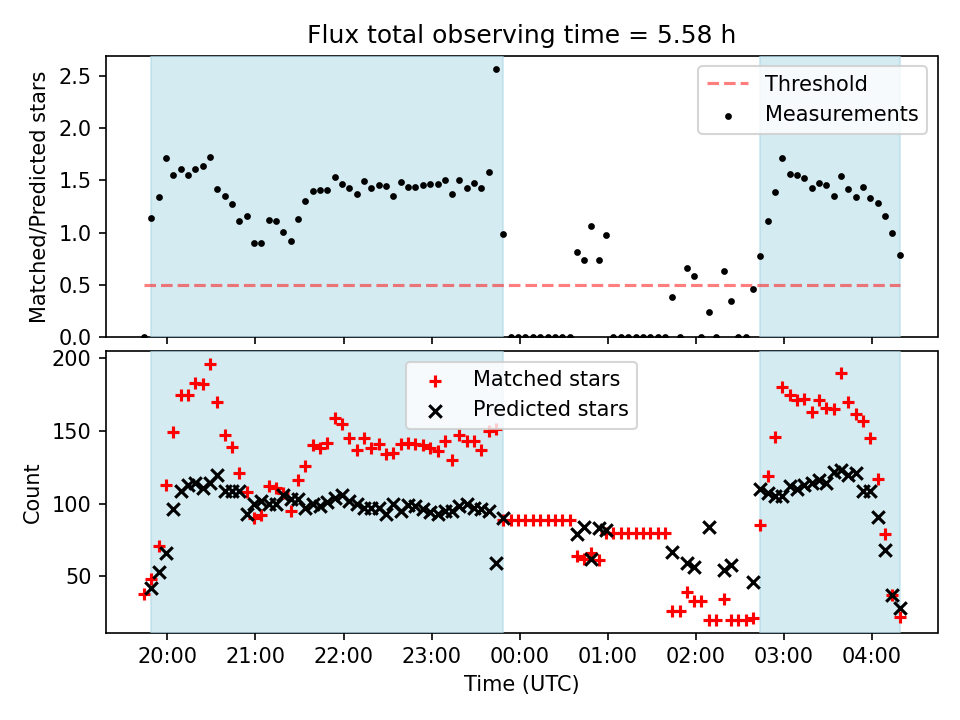 Flux total observing time = 5.58 h

Matched/Predicted stars

2.5
2.0
1.5
1.0
0.5
0.0

Threshold
Measurements

Count

200
150
100
50

Matched stars
Predicted stars

20:00 21:00 22:00 23:00 00:00 01:00 02:00 03:00 04:00

Time (UTC)